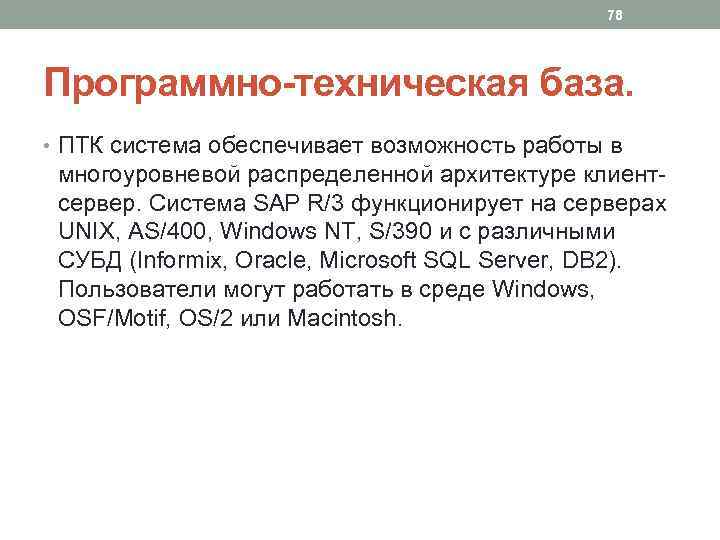 78

Программно-техническая база.

• ПТК система обеспечивает возможность работы в многоуровневой распределенной архитектуре клиент-сервер. Система SAP R/3 функционирует на серверах UNIX, AS/400, Windows NT, S/390 и с различными СУБД (Informix, Oracle, Microsoft SQL Server, DB2). Пользователи могут работать в среде Windows, OSF/Motif, OS/2 или Macintosh.